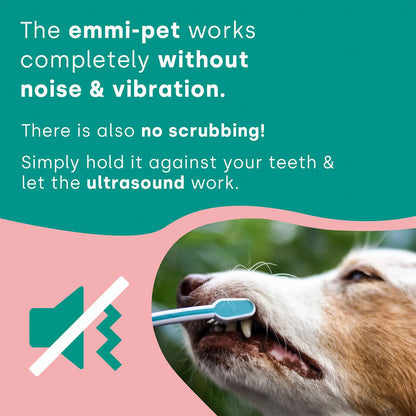 The emmi-pet works completely without noise & vibration.

There is also no scrubbing!

Simply hold it against your teeth & let the ultrasound work.